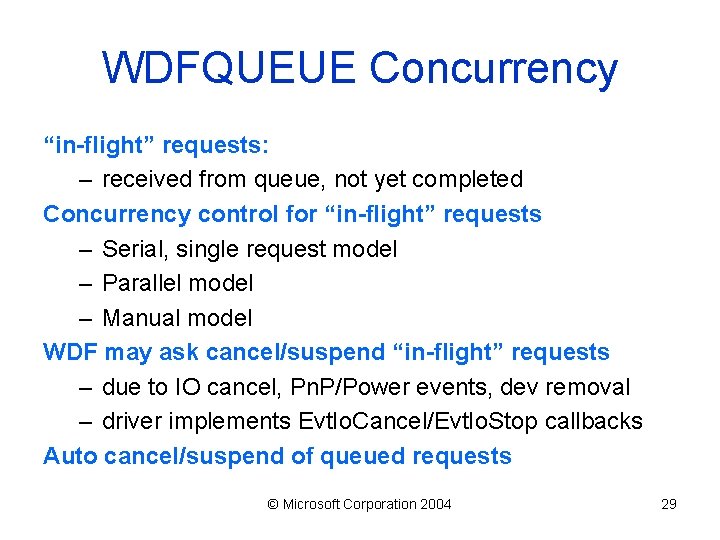 WDFQUEUE Concurrency

“in-flight” requests:

– received from queue, not yet completed

Concurrency control for “in-flight” requests

– Serial, single request model

– Parallel model

– Manual model

WDF may ask cancel/suspend “in-flight” requests

– due to IO cancel, PnP/Power events, dev removal

– driver implements EvtIoCancel/EvtIoStop callbacks

Auto cancel/suspend of queued requests

© Microsoft Corporation 2004

29